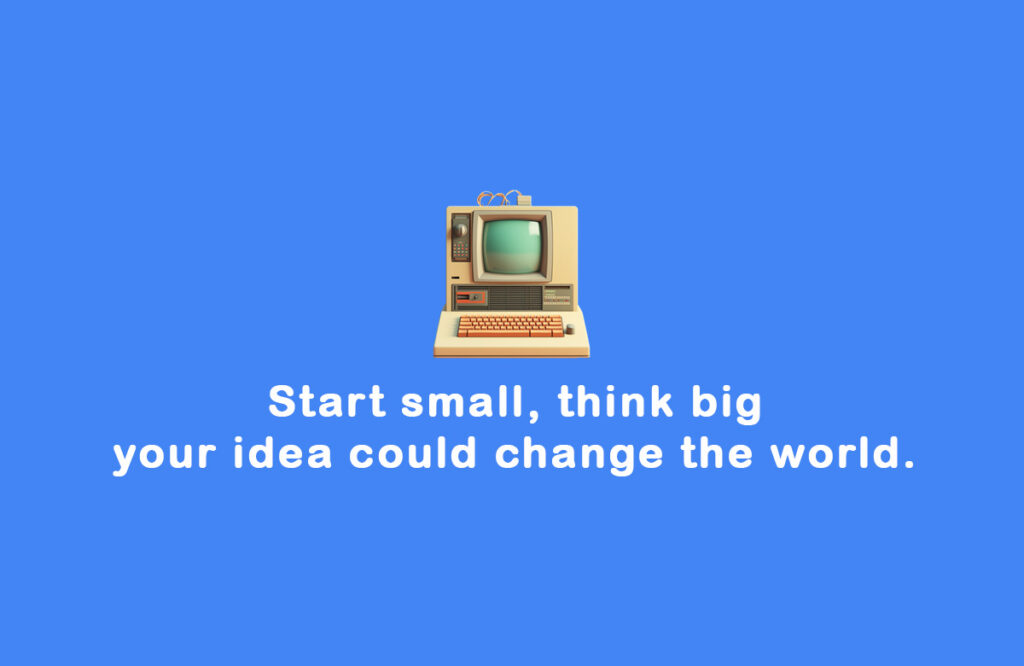 Start small, think big
your idea could change the world.